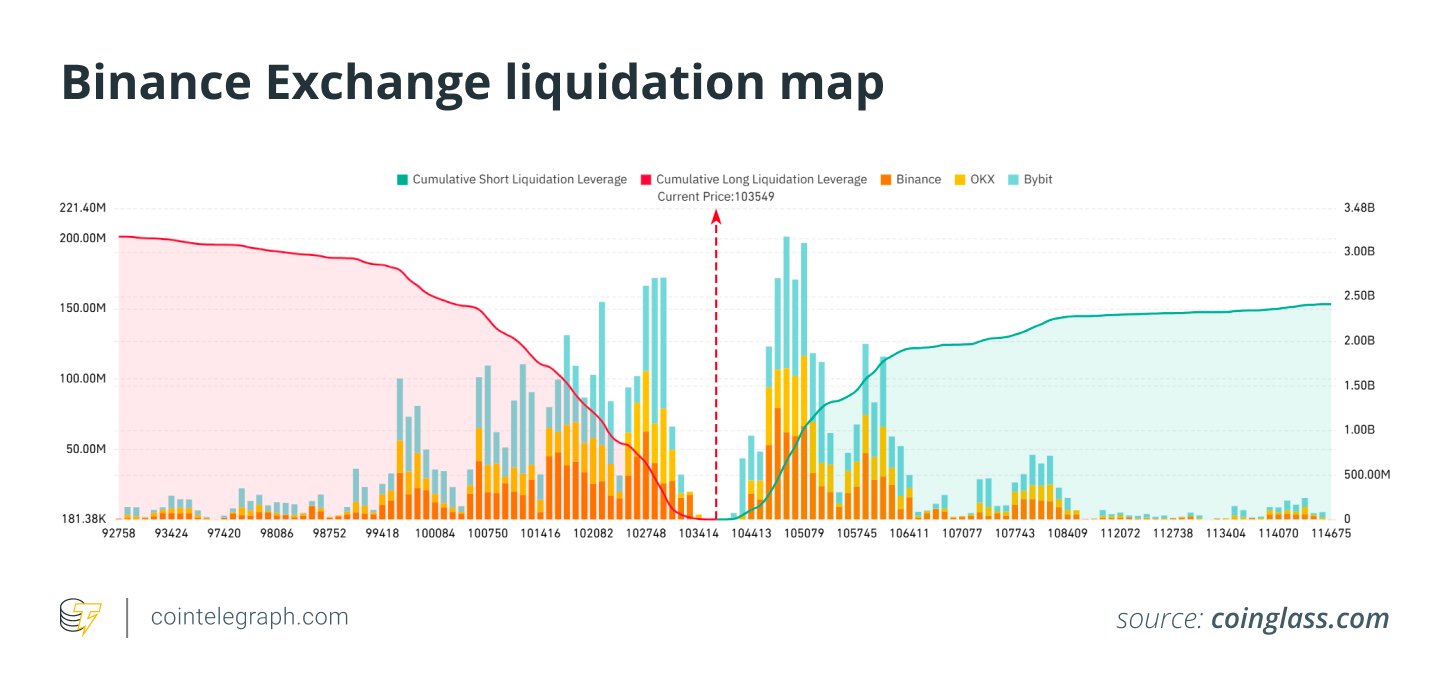 Binance Exchange liquidation map

Cumulative Short Liquidation Leverage Cumulative Long Liquidation Leverage Binance OKX Bybit
Current Price:103549

221.40M
200.00M
150.00M
100.00M
50.00M
181.38K

3.48B
3.00B
2.50B
2.00B
1.50B
1.00B
500.00M
0

92758 93424 97420 98086 98752 99418 100084 100750 101416 102082 102748 103414 104413 105079 105745 106411 107077 107743 108409 112072 112738 113404 114070 114675

cointelegraph.com

source: coinglass.com